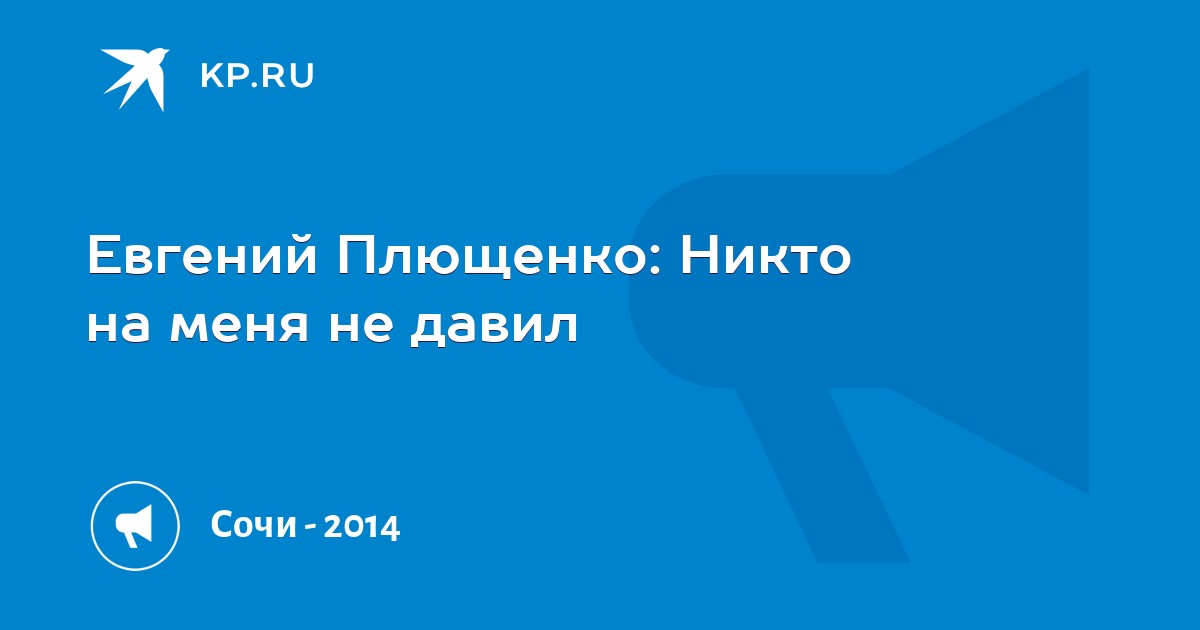 KP.RU

Евгений Плющенко: Никто на меня не давил

Сочи - 2014